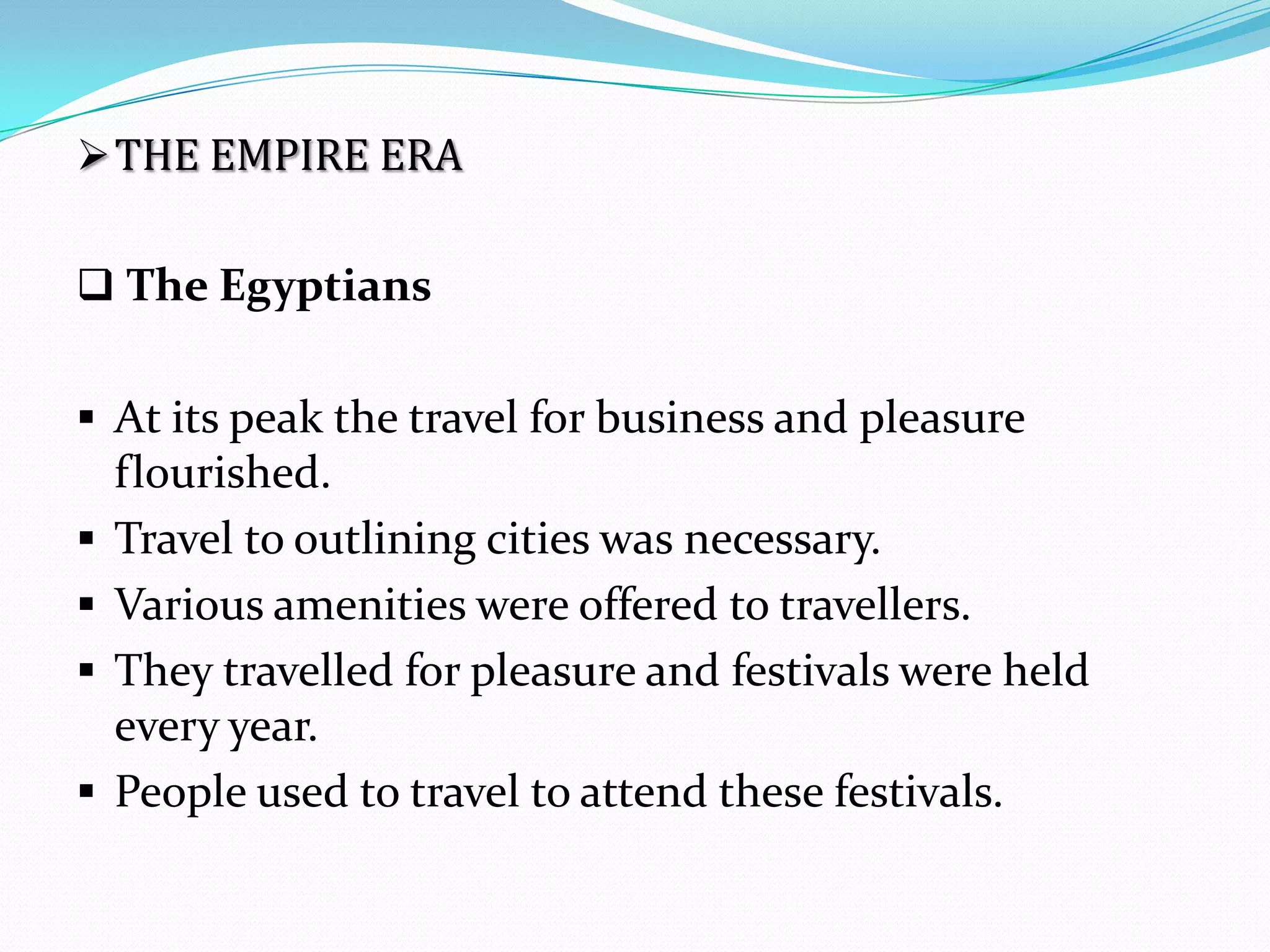 ➢ THE EMPIRE ERA

❑ The Egyptians

▪ At its peak the travel for business and pleasure flourished.
▪ Travel to outlining cities was necessary.
▪ Various amenities were offered to travellers.
▪ They travelled for pleasure and festivals were held every year.
▪ People used to travel to attend these festivals.